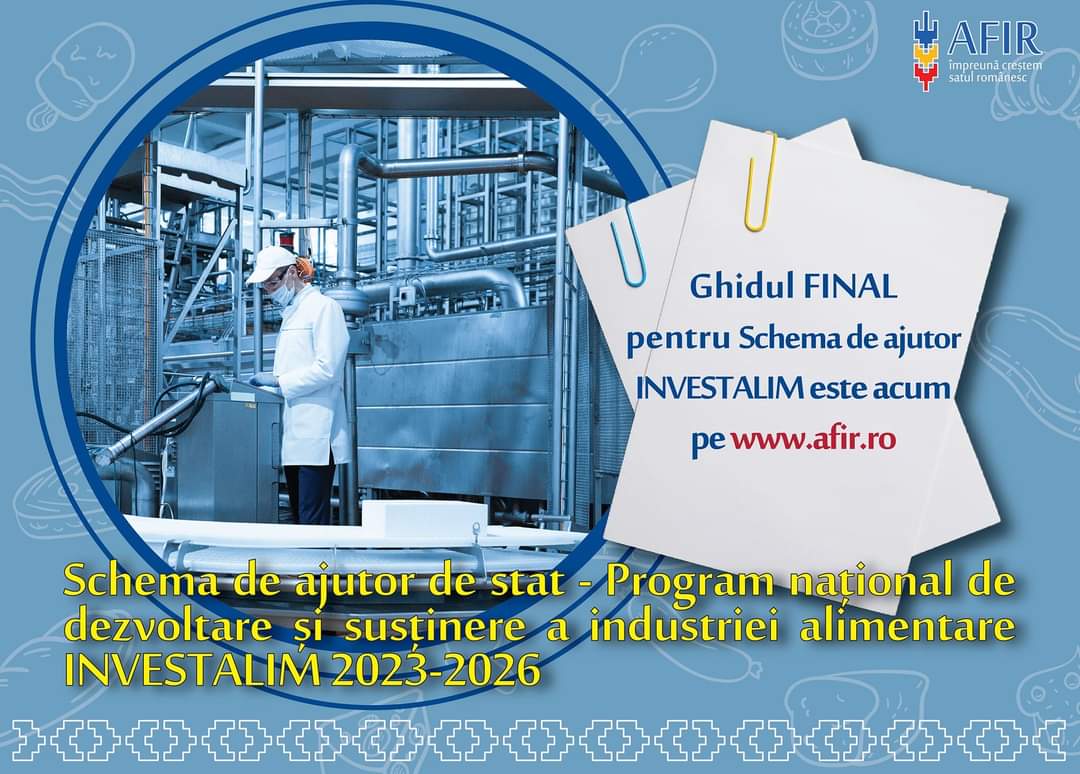 AFIR
împreună creștem satul românesc

Ghidul FINAL pentru Schema de ajutor INVESTALIM este acum pe www.afir.ro

Schema de ajutor de stat - Program național de dezvoltare și susținere a industriei alimentare INVESTALIM 2023-2026